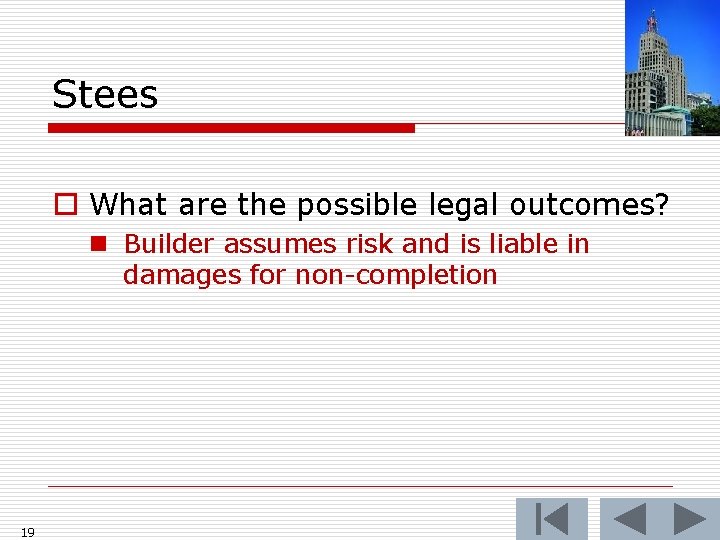 Stees

What are the possible legal outcomes?

Builder assumes risk and is liable in damages for non-completion

19